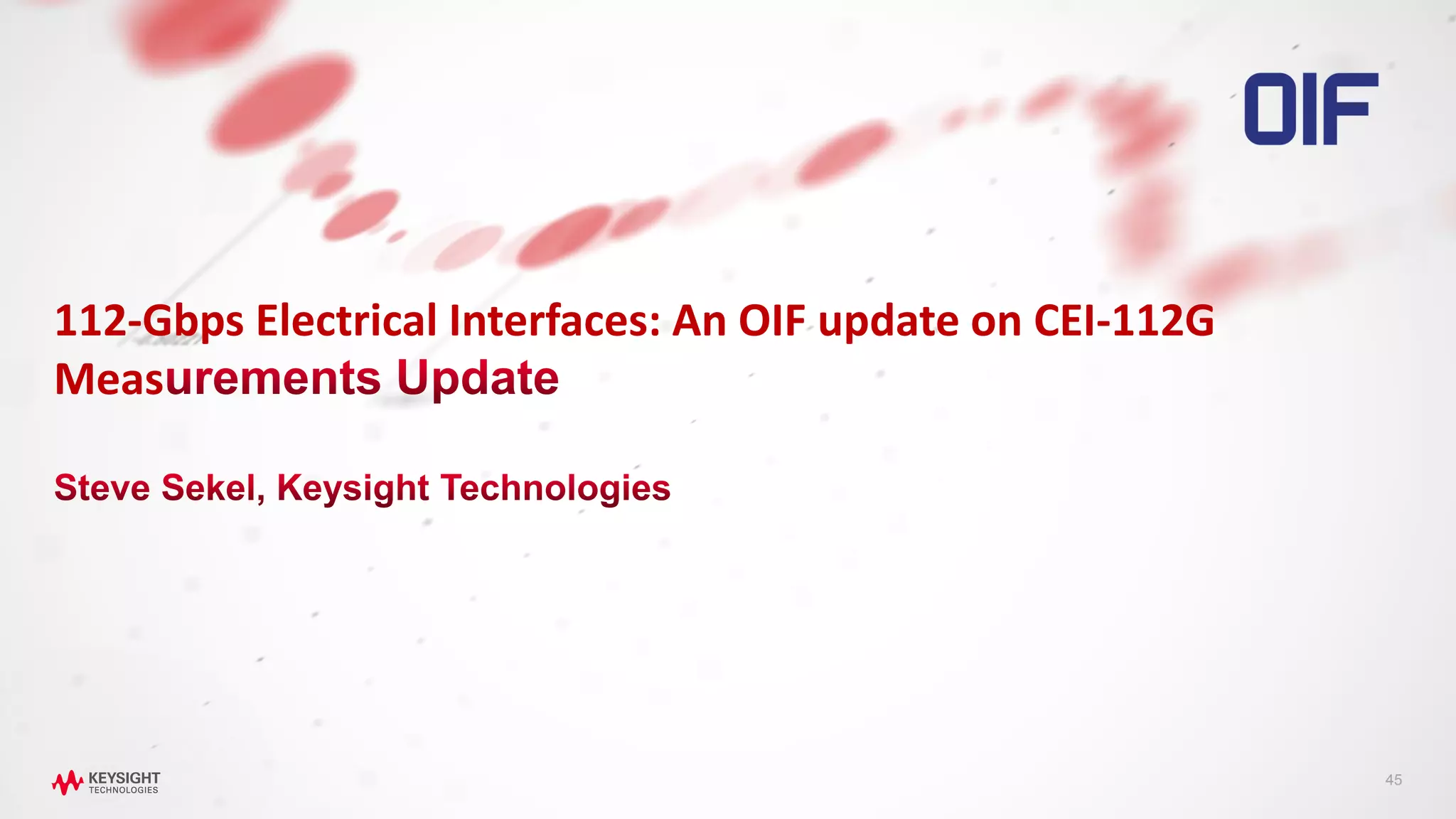 OIF

112-Gbps Electrical Interfaces: An OIF update on CEI-112G
Measurements Update

Steve Sekel, Keysight Technologies

KEYSIGHT
TECHNOLOGIES

45